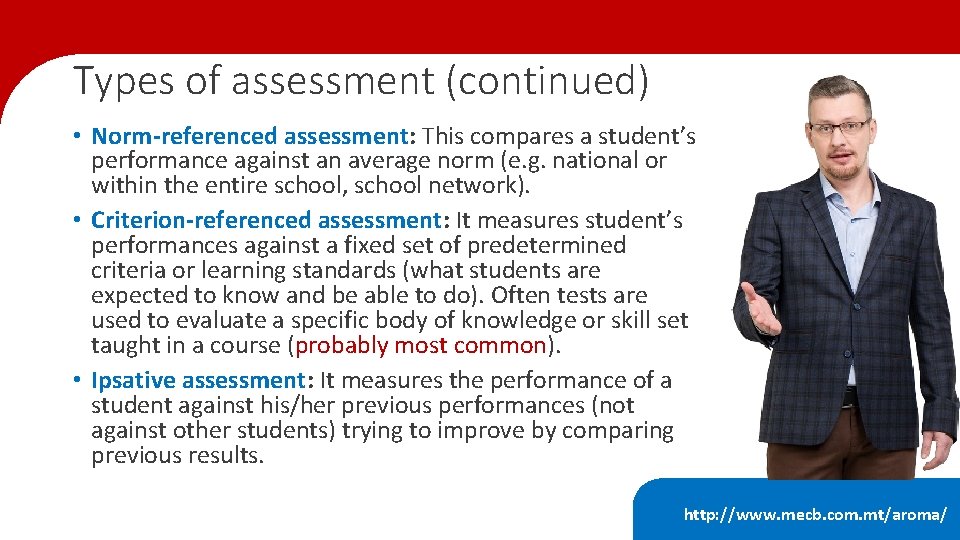 Types of assessment (continued)

• Norm-referenced assessment: This compares a student's performance against an average norm (e.g. national or within the entire school, school network).

• Criterion-referenced assessment: It measures student's performances against a fixed set of predetermined criteria or learning standards (what students are expected to know and be able to do). Often tests are used to evaluate a specific body of knowledge or skill set taught in a course (probably most common).

• Ipsative assessment: It measures the performance of a student against his/her previous performances (not against other students) trying to improve by comparing previous results.

http://www.mecb.com.mt/aroma/